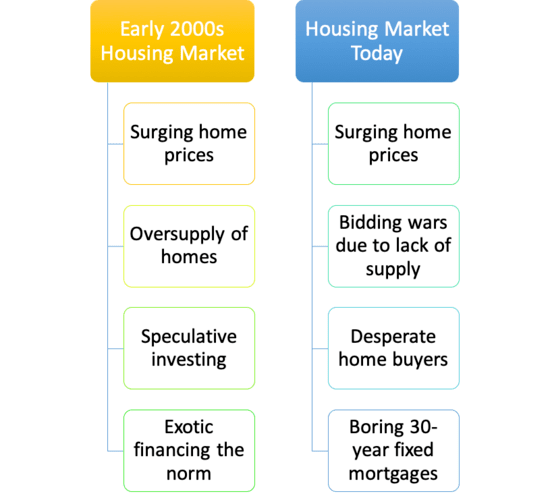 Early 2000s Housing Market

Surging home prices

Oversupply of homes

Speculative investing

Exotic financing the norm

Housing Market Today

Surging home prices

Bidding wars due to lack of supply

Desperate home buyers

Boring 30-year fixed mortgages